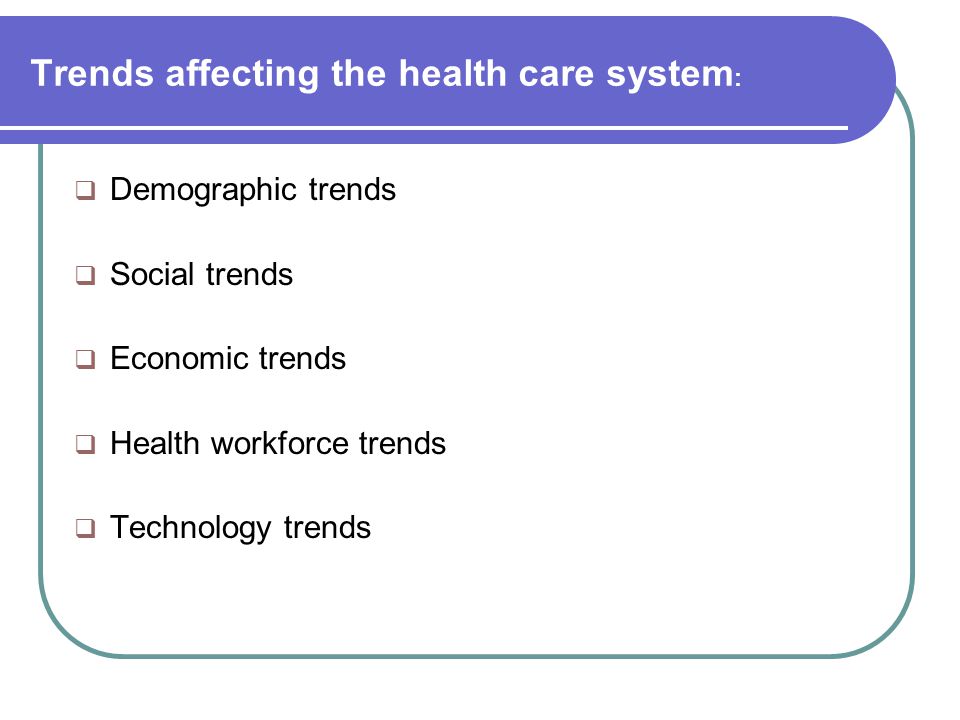 Trends affecting the health care system:

❑ Demographic trends

❑ Social trends

❑ Economic trends

❑ Health workforce trends

❑ Technology trends